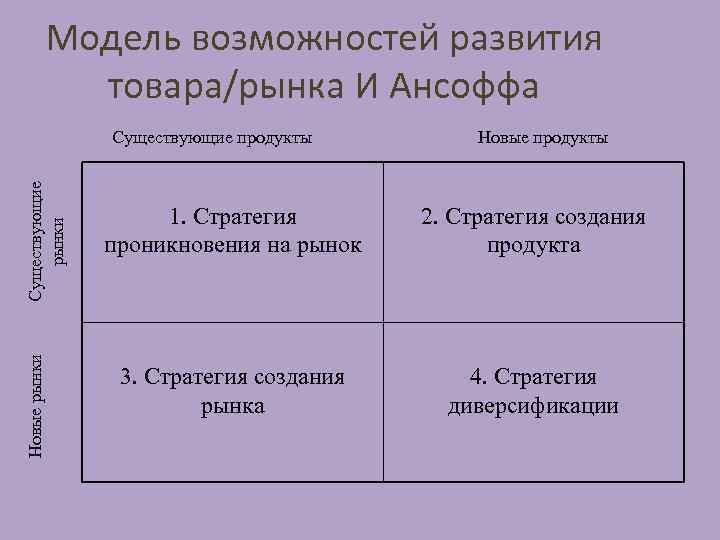 Модель возможностей развития товара/рынка И Ансоффа

| | Существующие продукты | Новые продукты |
|---|---|---|
| Существующие рынки | 1. Стратегия проникновения на рынок | 2. Стратегия создания продукта |
| Новые рынки | 3. Стратегия создания рынка | 4. Стратегия диверсификации |